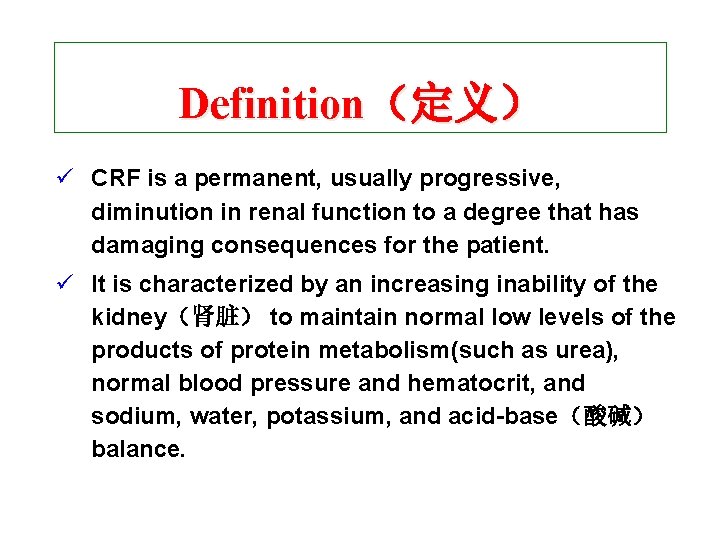 Definition（定义）

✓ CRF is a permanent, usually progressive, diminution in renal function to a degree that has damaging consequences for the patient.

✓ It is characterized by an increasing inability of the kidney（肾脏） to maintain normal low levels of the products of protein metabolism(such as urea), normal blood pressure and hematocrit, and sodium, water, potassium, and acid-base（酸碱） balance.